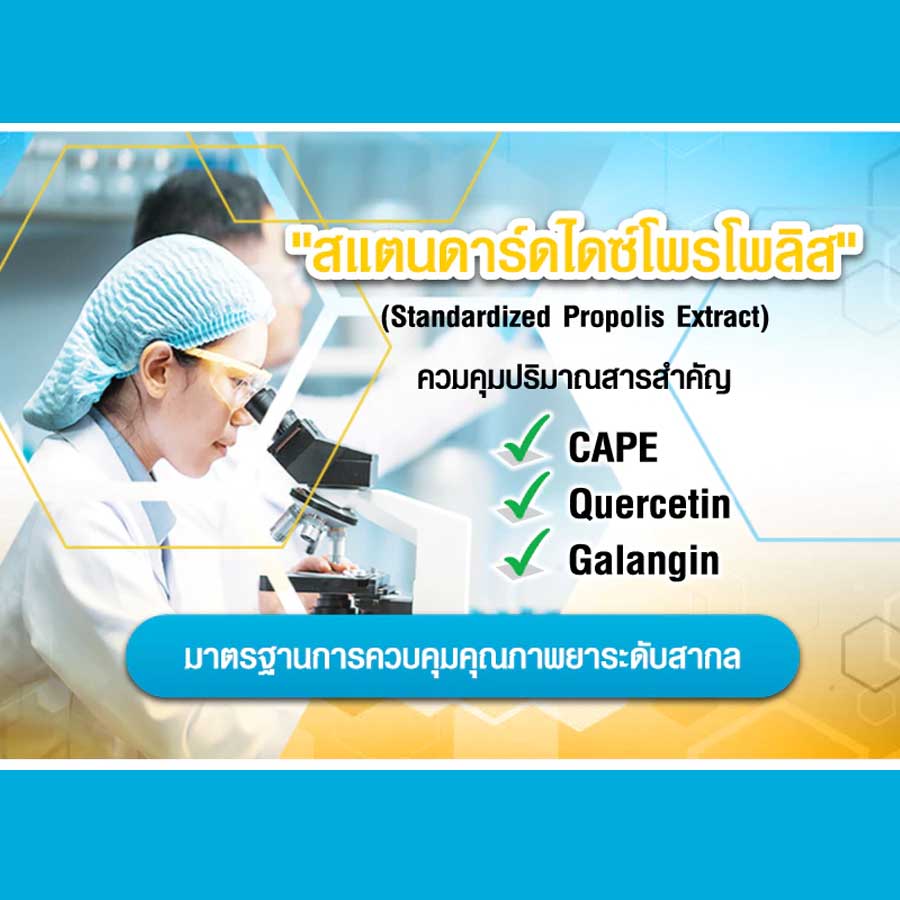 "สแตนดาร์ดไดซ์โพรโพลิส"
(Standardized Propolis Extract)
ควบคุมปริมาณสารสำคัญ

CAPE
Quercetin
Galangin

มาตรฐานการควบคุมคุณภาพยาระดับสากล